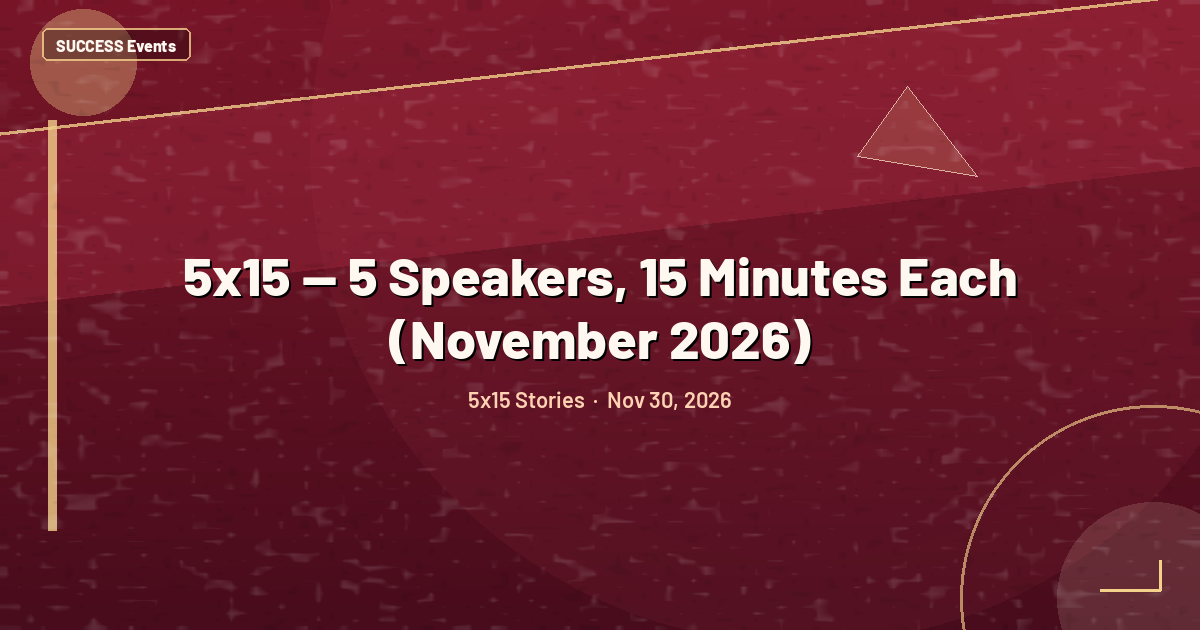 SUCCESS Events

5x15 — 5 Speakers, 15 Minutes Each (November 2026)

5x15 Stories · Nov 30, 2026